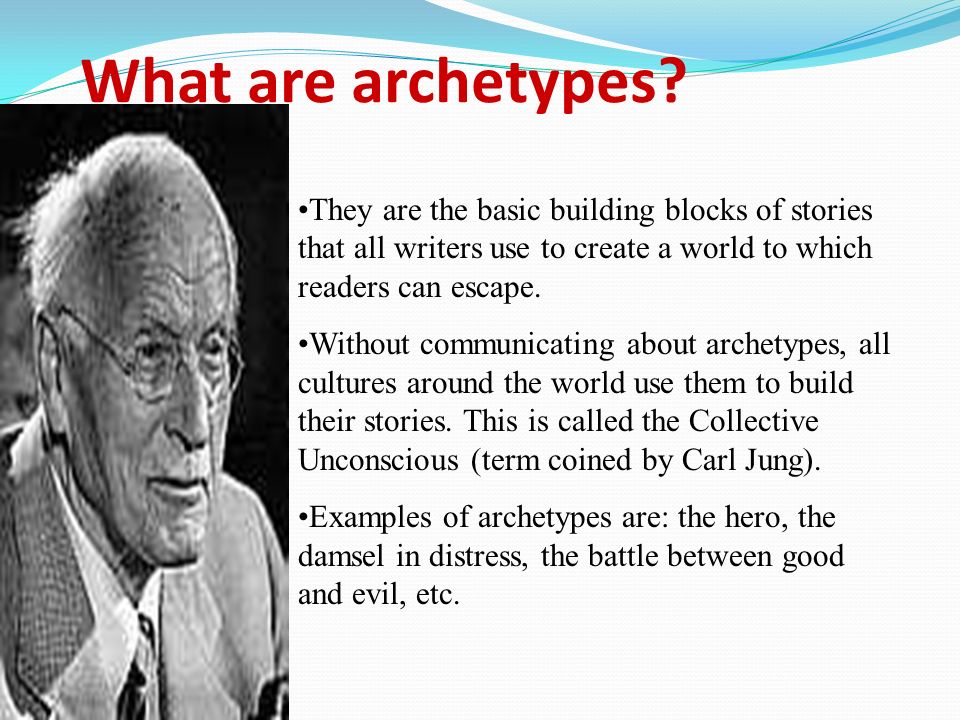 What are archetypes?

•They are the basic building blocks of stories that all writers use to create a world to which readers can escape.

•Without communicating about archetypes, all cultures around the world use them to build their stories. This is called the Collective Unconscious (term coined by Carl Jung).

•Examples of archetypes are: the hero, the damsel in distress, the battle between good and evil, etc.